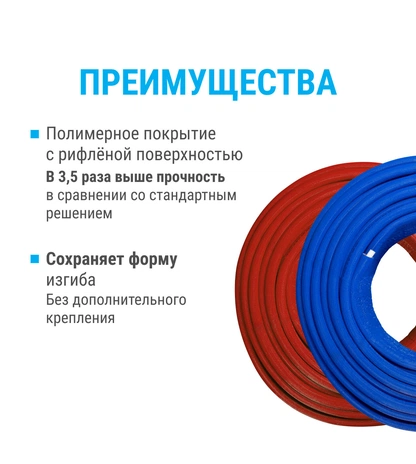 ПРЕИМУЩЕСТВА

Полимерное покрытие с рифлёной поверхностью
В 3,5 раза выше прочность в сравнении со стандартным решением

Сохраняет форму изгиба
Без дополнительного крепления